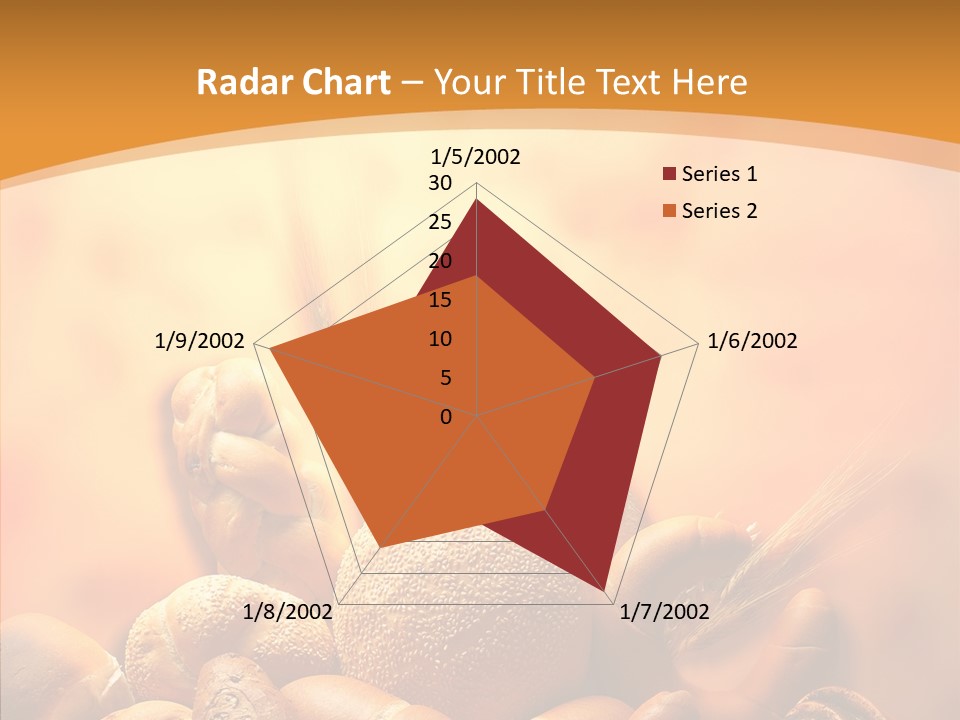 Radar Chart – Your Title Text Here

1/5/2002
30
25
20
15
10
5
0
1/6/2002
1/7/2002
1/8/2002
1/9/2002

Series 1
Series 2